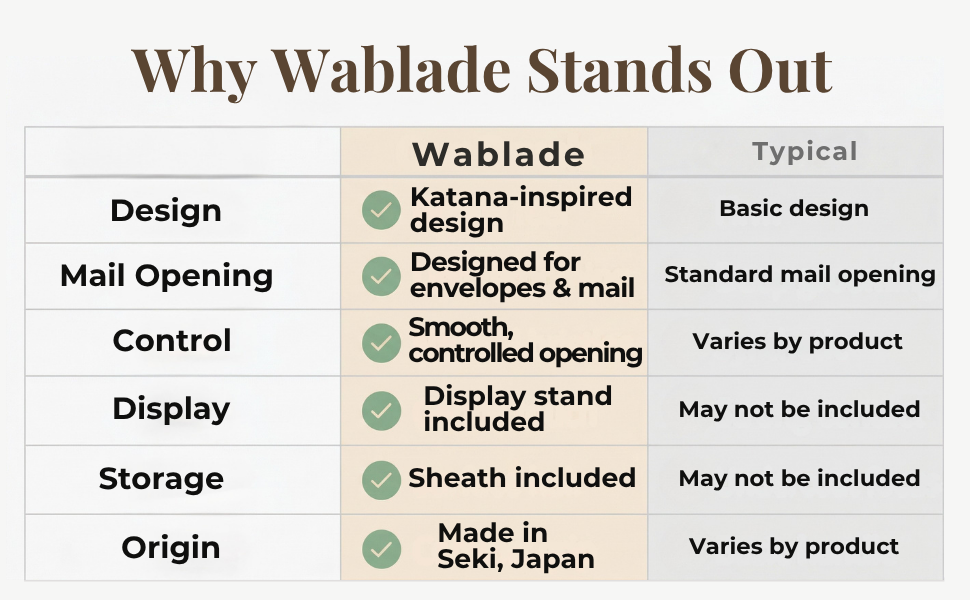 Why Wablade Stands Out

| | Wablade | Typical |
|---|---|---|
| Design | Katana-inspired design | Basic design |
| Mail Opening | Designed for envelopes & mail | Standard mail opening |
| Control | Smooth, controlled opening | Varies by product |
| Display | Display stand included | May not be included |
| Storage | Sheath included | May not be included |
| Origin | Made in Seki, Japan | Varies by product |